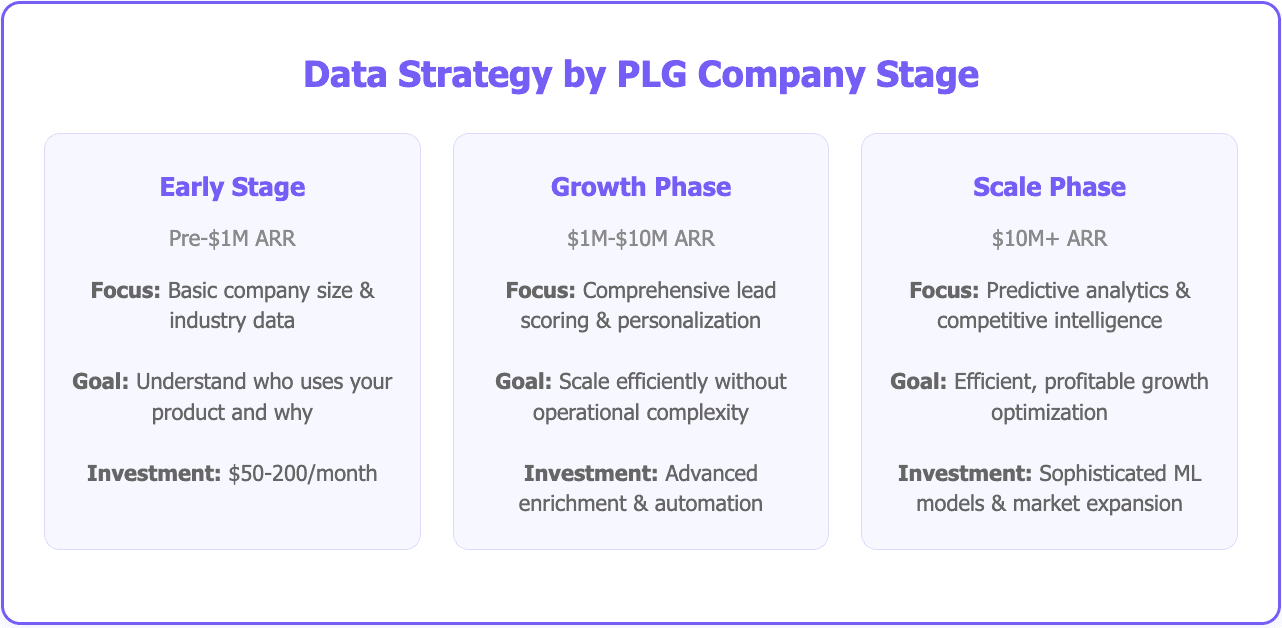 Data Strategy by PLG Company Stage

Early Stage

Pre-$1M ARR

Focus: Basic company size & industry data

Goal: Understand who uses your product and why

Investment: $50-200/month

Growth Phase

$1M-$10M ARR

Focus: Comprehensive lead scoring & personalization

Goal: Scale efficiently without operational complexity

Investment: Advanced enrichment & automation

Scale Phase

$10M+ ARR

Focus: Predictive analytics & competitive intelligence

Goal: Efficient, profitable growth optimization

Investment: Sophisticated ML models & market expansion